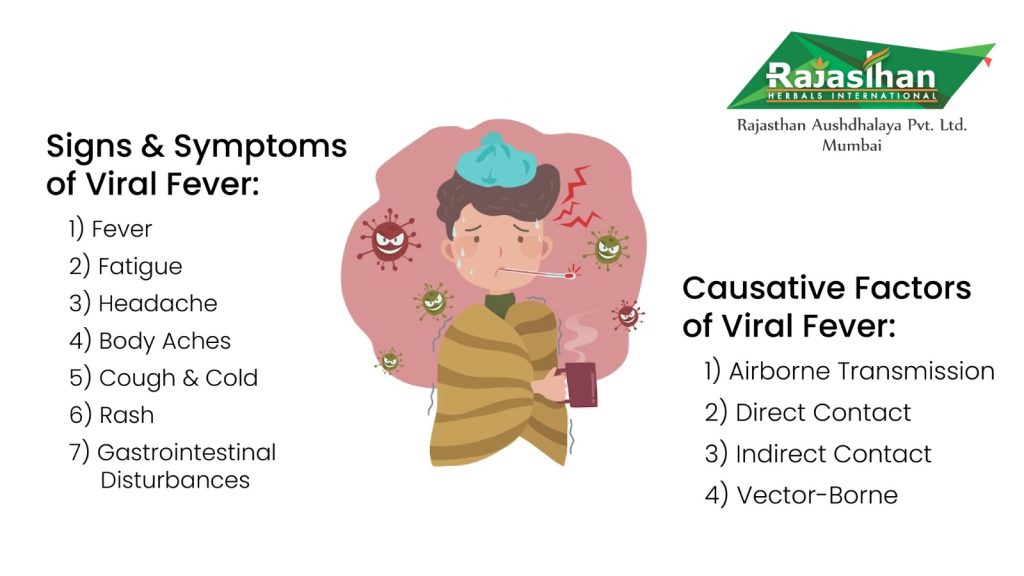 Rajasthan
HERBALS INTERNATIONAL
Rajasthan Aushdhalaya Pvt. Ltd.
Mumbai

Signs & Symptoms of Viral Fever:
1) Fever
2) Fatigue
3) Headache
4) Body Aches
5) Cough & Cold
6) Rash
7) Gastrointestinal Disturbances

Causative Factors of Viral Fever:
1) Airborne Transmission
2) Direct Contact
3) Indirect Contact
4) Vector-Borne